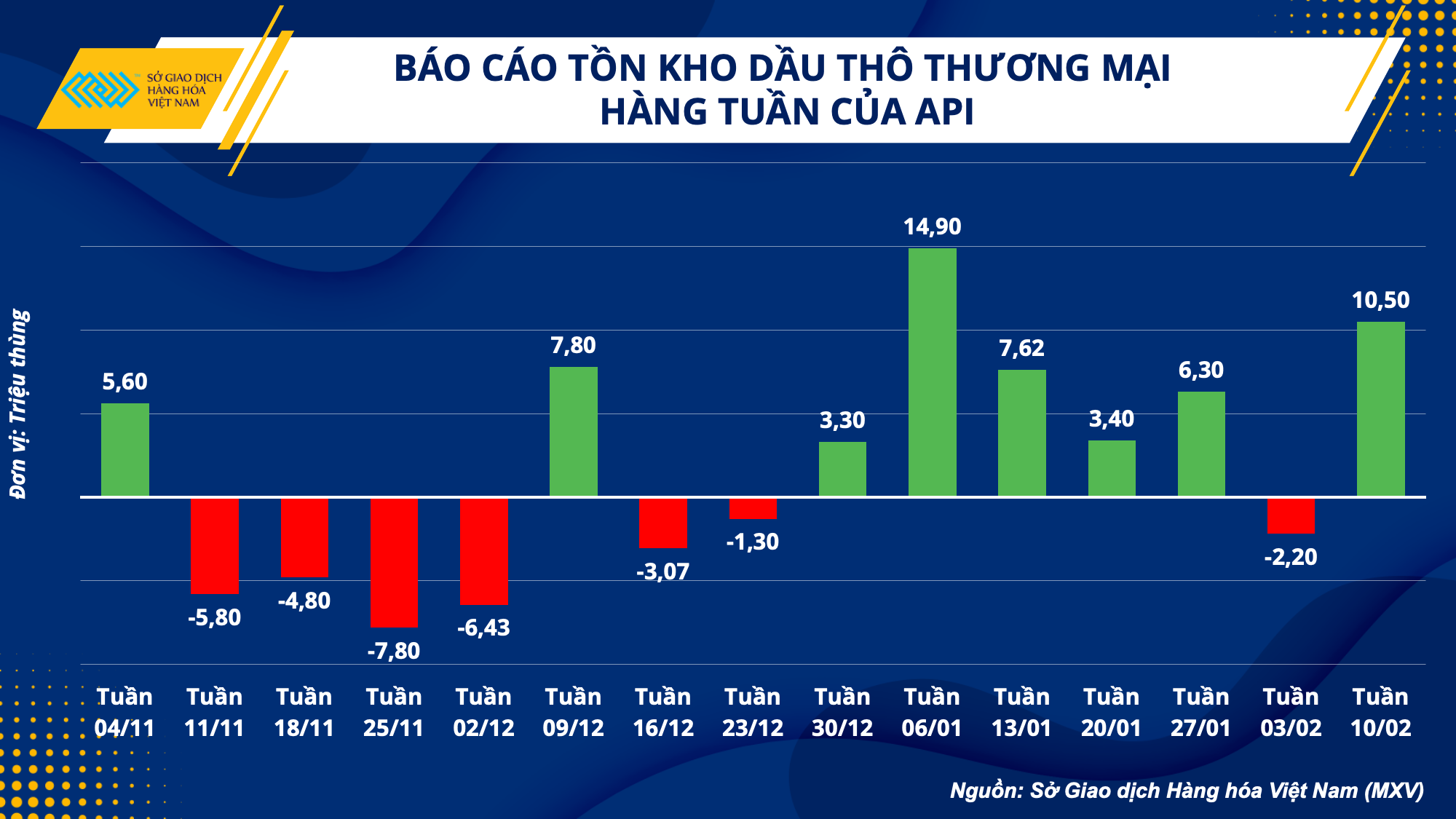 SỞ GIAO DỊCH HÀNG HÓA VIỆT NAM

BÁO CÁO TỒN KHO DẦU THÔ THƯƠNG MẠI HÀNG TUẦN CỦA API

Đơn vị: Triệu thùng

5,60
-5,80
-4,80
-7,80
-6,43
7,80
-3,07
-1,30
3,30
14,90
7,62
3,40
6,30
-2,20
10,50

Tuần 04/11
Tuần 11/11
Tuần 18/11
Tuần 25/11
Tuần 02/12
Tuần 09/12
Tuần 16/12
Tuần 23/12
Tuần 30/12
Tuần 06/01
Tuần 13/01
Tuần 20/01
Tuần 27/01
Tuần 03/02
Tuần 10/02

Nguồn: Sở Giao dịch Hàng hóa Việt Nam (MXV)